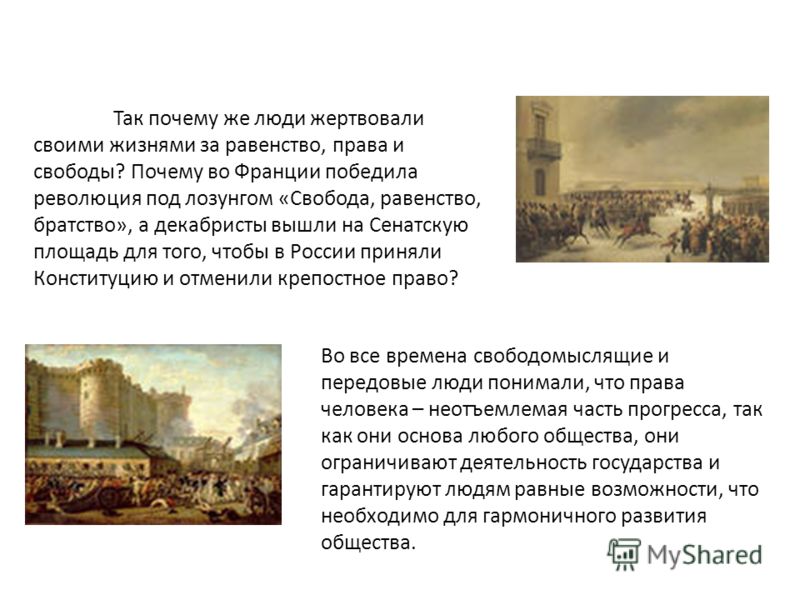 Так почему же люди жертвовали своими жизнями за равенство, права и свободы? Почему во Франции победила революция под лозунгом «Свобода, равенство, братство», а декабристы вышли на Сенатскую площадь для того, чтобы в России приняли Конституцию и отменили крепостное право?

Во все времена свободомыслящие и передовые люди понимали, что права человека – неотъемлемая часть прогресса, так как они основа любого общества, они ограничивают деятельность государства и гарантируют людям равные возможности, что необходимо для гармоничного развития общества.

MyShared